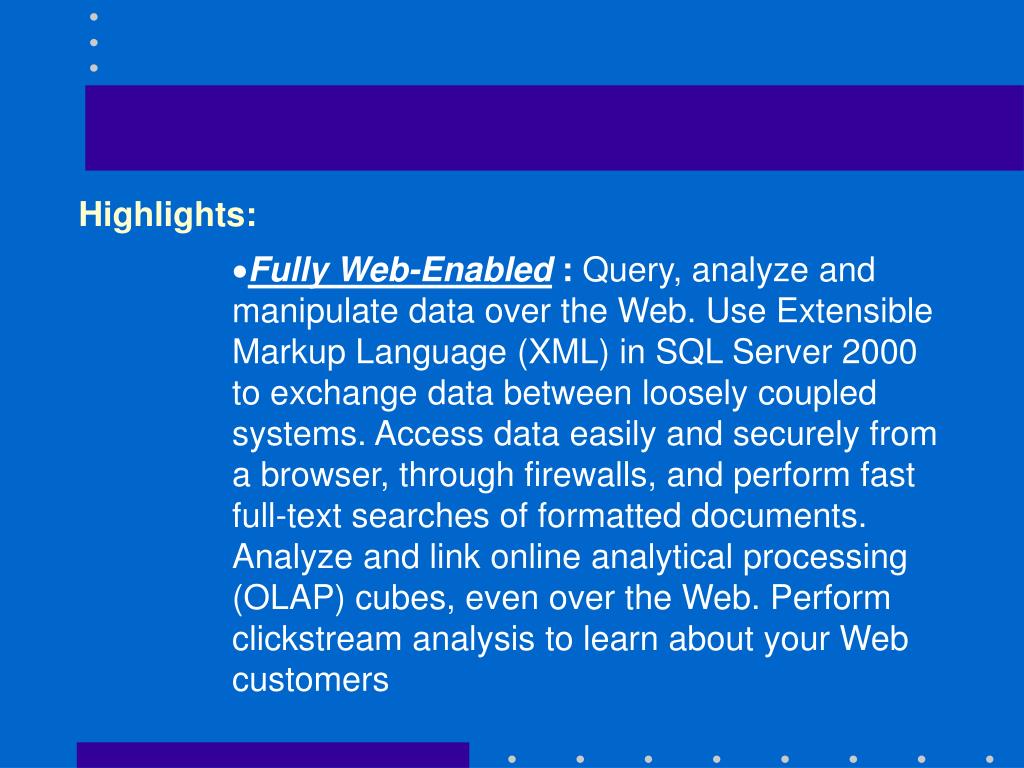 Highlights:

•Fully Web-Enabled : Query, analyze and manipulate data over the Web. Use Extensible Markup Language (XML) in SQL Server 2000 to exchange data between loosely coupled systems. Access data easily and securely from a browser, through firewalls, and perform fast full-text searches of formatted documents. Analyze and link online analytical processing (OLAP) cubes, even over the Web. Perform clickstream analysis to learn about your Web customers